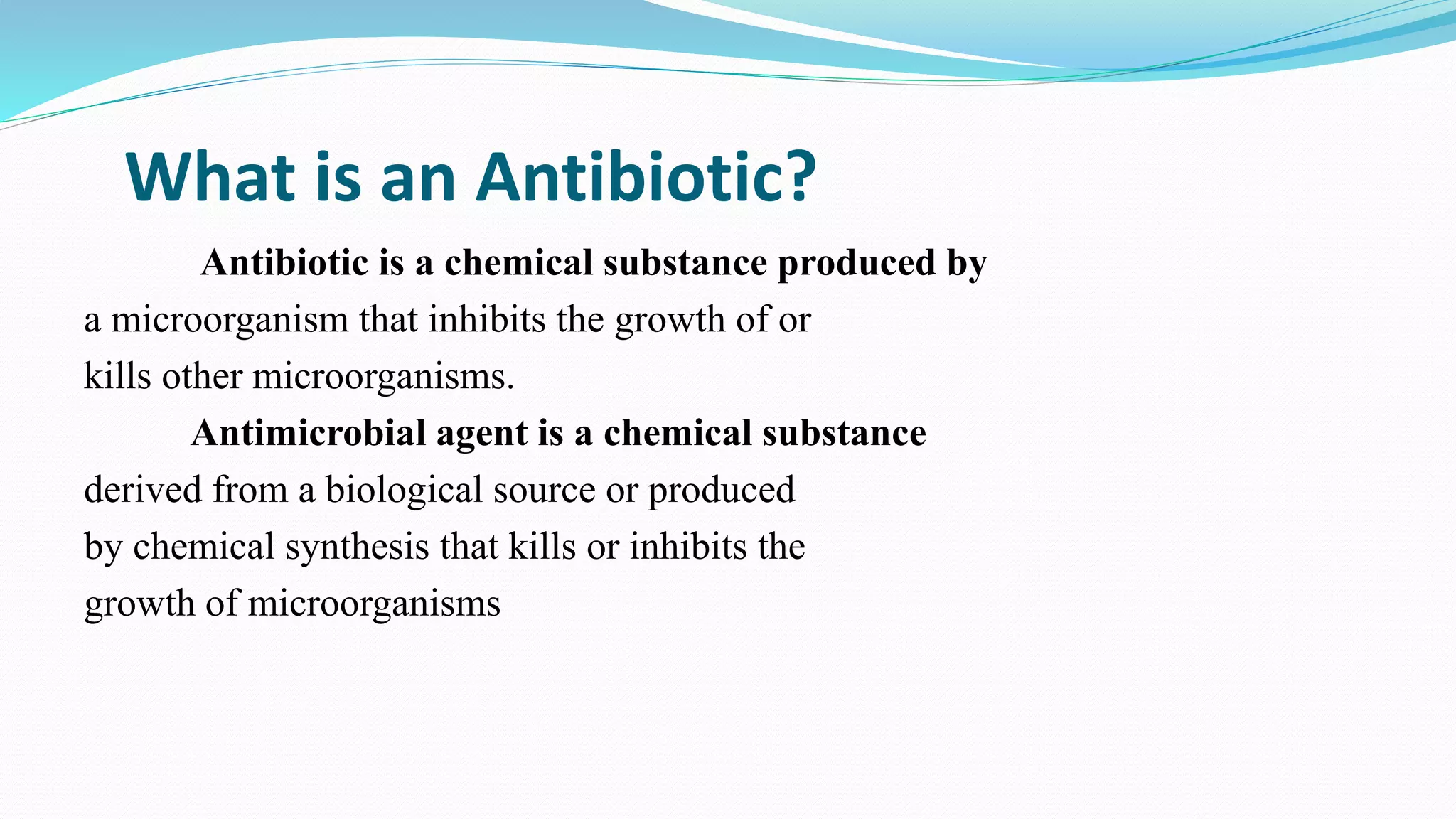 What is an Antibiotic?

Antibiotic is a chemical substance produced by a microorganism that inhibits the growth of or kills other microorganisms.

Antimicrobial agent is a chemical substance derived from a biological source or produced by chemical synthesis that kills or inhibits the growth of microorganisms